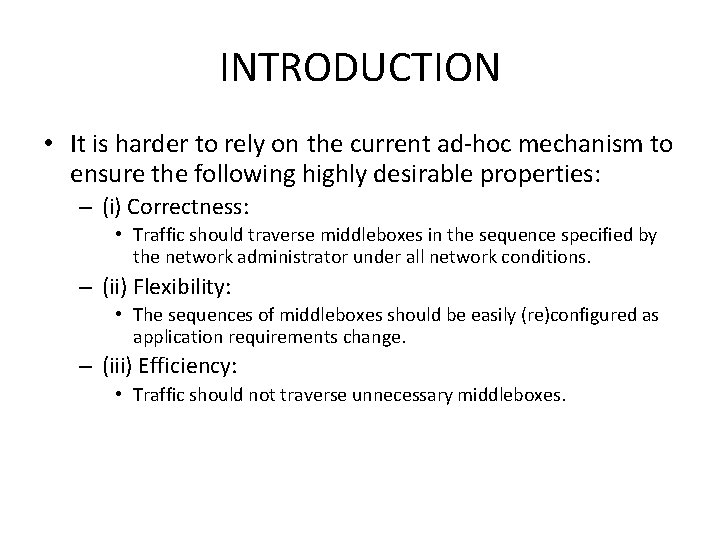 INTRODUCTION

• It is harder to rely on the current ad-hoc mechanism to ensure the following highly desirable properties:

– (i) Correctness:

• Traffic should traverse middleboxes in the sequence specified by the network administrator under all network conditions.

– (ii) Flexibility:

• The sequences of middleboxes should be easily (re)configured as application requirements change.

– (iii) Efficiency:

• Traffic should not traverse unnecessary middleboxes.